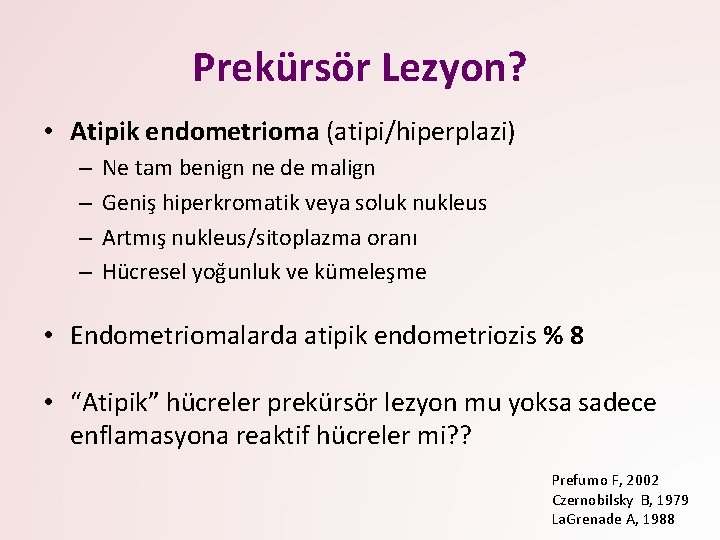 Prekürsör Lezyon?

• Atipik endometrioma (atipi/hiperplazi)
– Ne tam benign ne de malign
– Geniş hiperkromatik veya soluk nukleus
– Artmış nukleus/sitoplazma oranı
– Hücresel yoğunluk ve kümeleşme

• Endometriomalarda atipik endometriozis % 8

• “Atipik” hücreler prekürsör lezyon mu yoksa sadece enflamasyona reaktif hücreler mi??

Prefumo F, 2002
Czernobilsky B, 1979
LaGrenade A, 1988